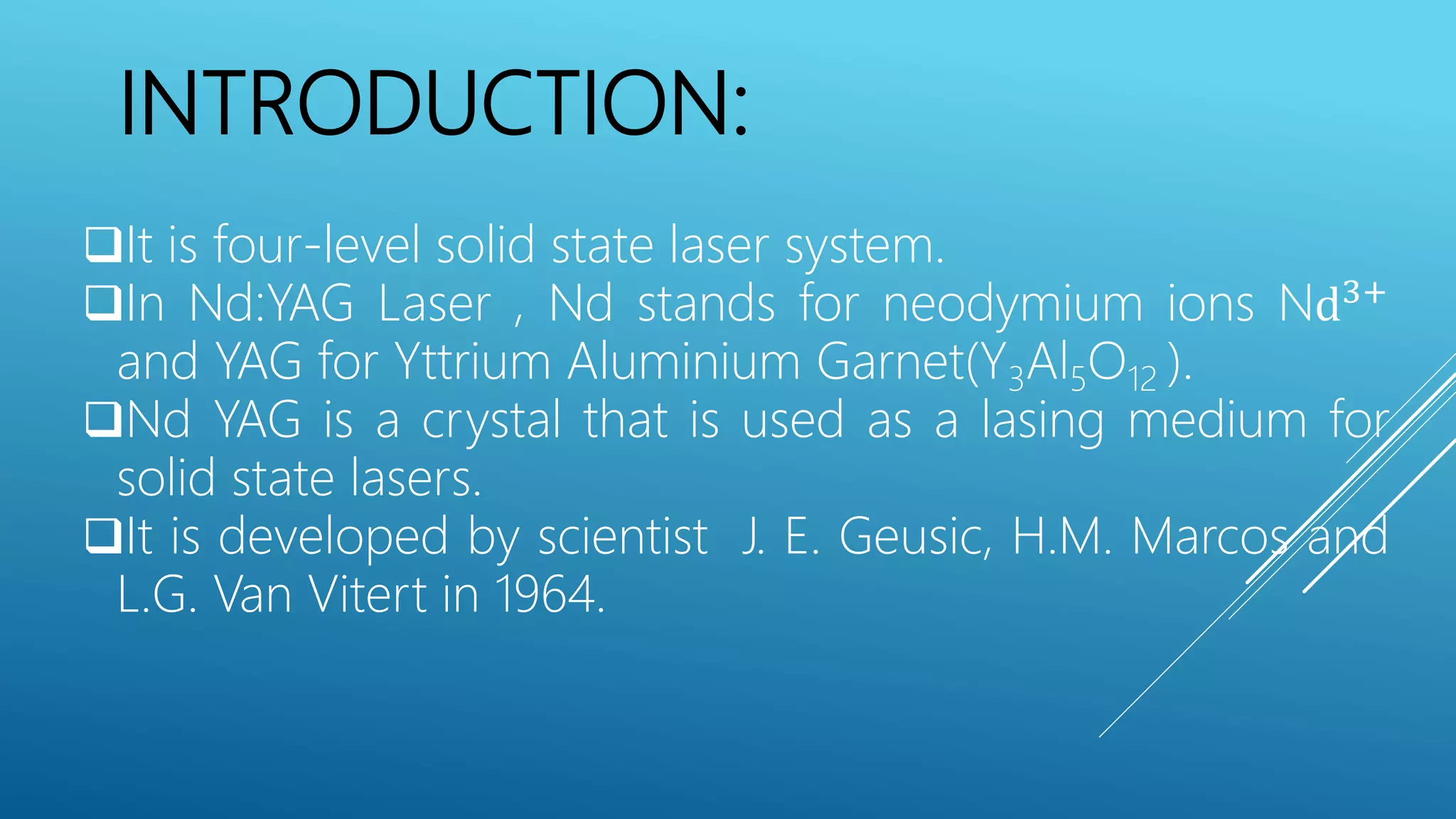 INTRODUCTION:

❑It is four-level solid state laser system.

❑In Nd:YAG Laser , Nd stands for neodymium ions $Nd^{3+}$ and YAG for Yttrium Aluminium Garnet($Y_3Al_5O_{12}$ ).

❑Nd YAG is a crystal that is used as a lasing medium for solid state lasers.

❑It is developed by scientist J. E. Geusic, H.M. Marcos and L.G. Van Vitert in 1964.